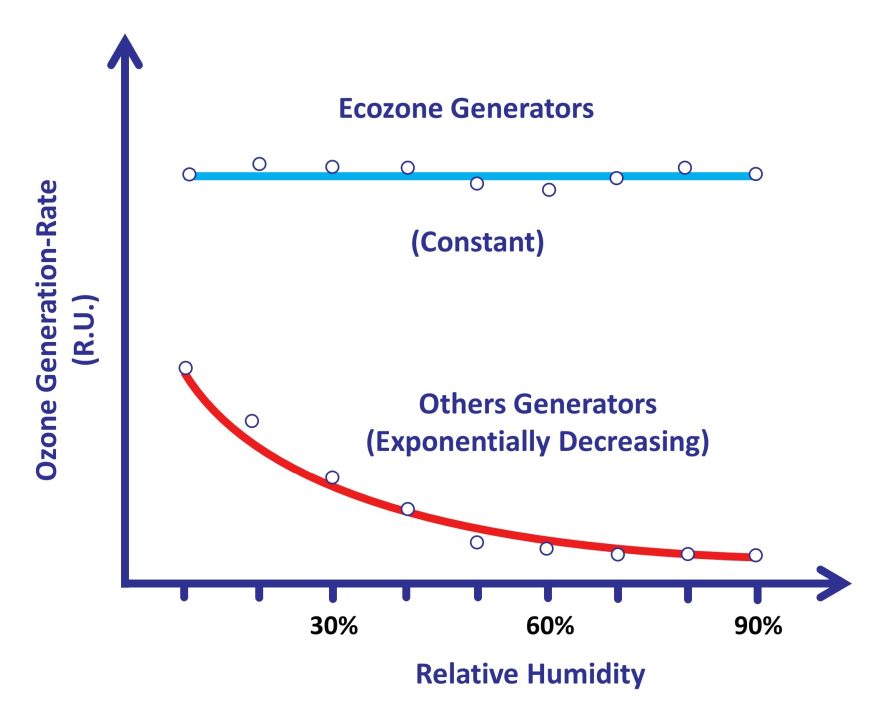 Ozone Generation-Rate
(R.U.)

Ecozone Generators

(Constant)

Others Generators
(Exponentially Decreasing)

30%
60%
90%

Relative Humidity